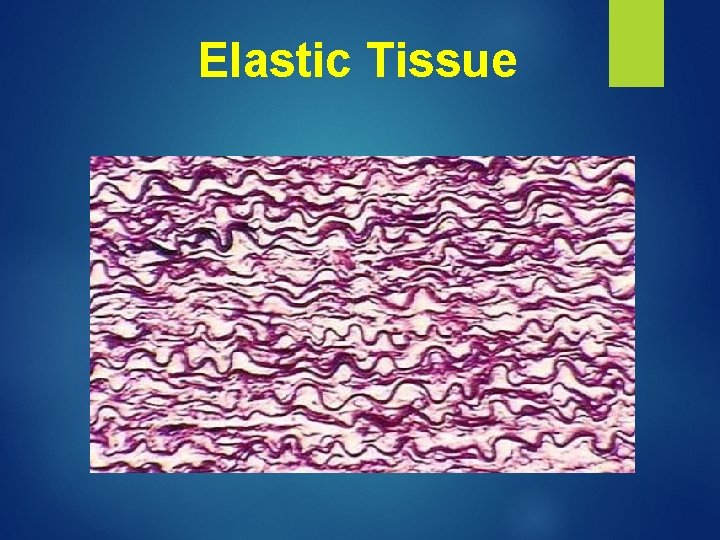 Elastic Tissue